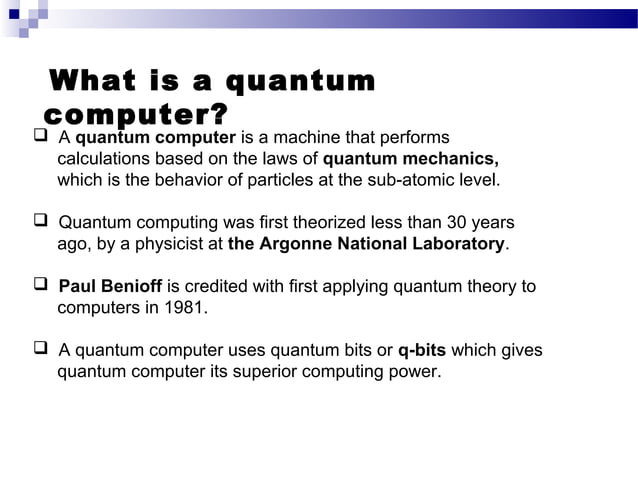 What is a quantum computer?

❑ A quantum computer is a machine that performs calculations based on the laws of quantum mechanics, which is the behavior of particles at the sub-atomic level.

❑ Quantum computing was first theorized less than 30 years ago, by a physicist at the Argonne National Laboratory.

❑ Paul Benioff is credited with first applying quantum theory to computers in 1981.

❑ A quantum computer uses quantum bits or q-bits which gives quantum computer its superior computing power.